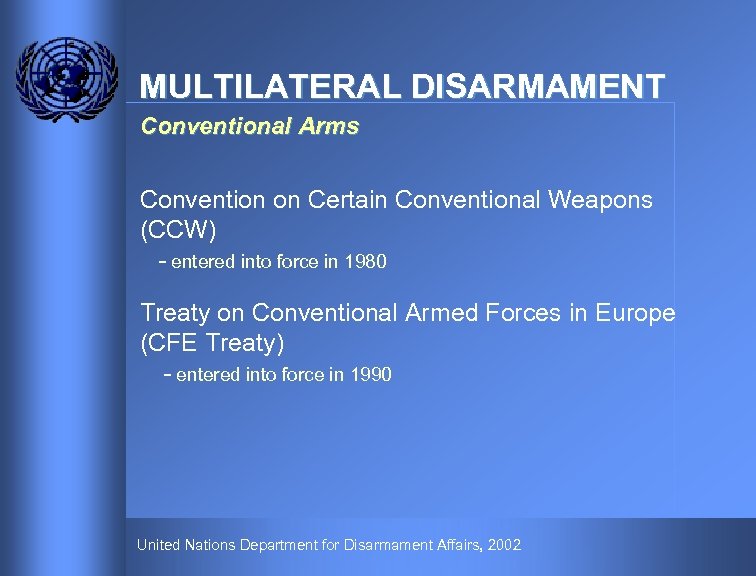 MULTILATERAL DISARMAMENT

Conventional Arms

Convention on Certain Conventional Weapons (CCW)

- entered into force in 1980

Treaty on Conventional Armed Forces in Europe (CFE Treaty)

- entered into force in 1990

United Nations Department for Disarmament Affairs, 2002